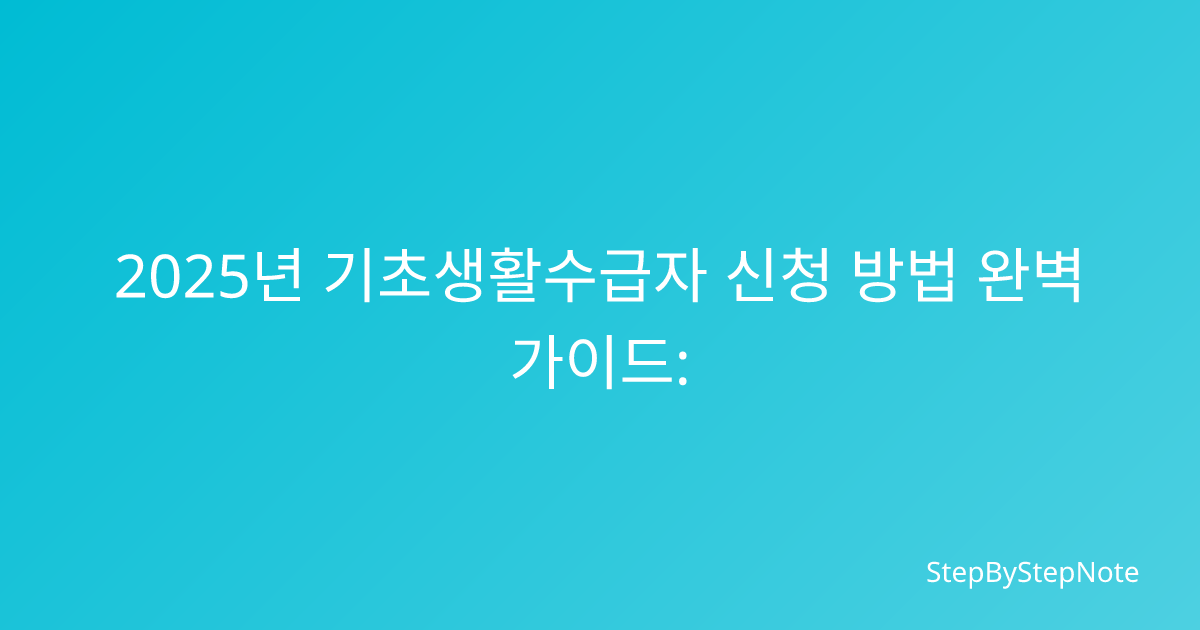 2025년 기초생활수급자 신청 방법 완벽 가이드:

StepByStepNote